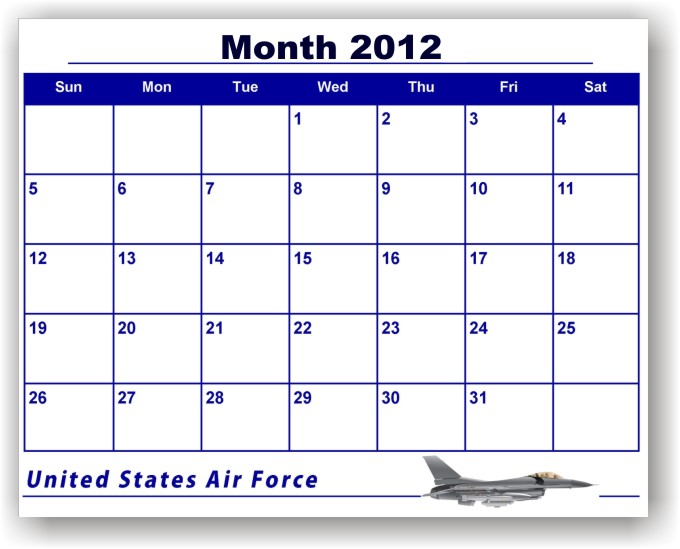 Month 2012

| Sun | Mon | Tue | Wed | Thu | Fri | Sat |
|---|---|---|---|---|---|---|
| | | | 1 | 2 | 3 | 4 |
| 5 | 6 | 7 | 8 | 9 | 10 | 11 |
| 12 | 13 | 14 | 15 | 16 | 17 | 18 |
| 19 | 20 | 21 | 22 | 23 | 24 | 25 |
| 26 | 27 | 28 | 29 | 30 | 31 | |

United States Air Force